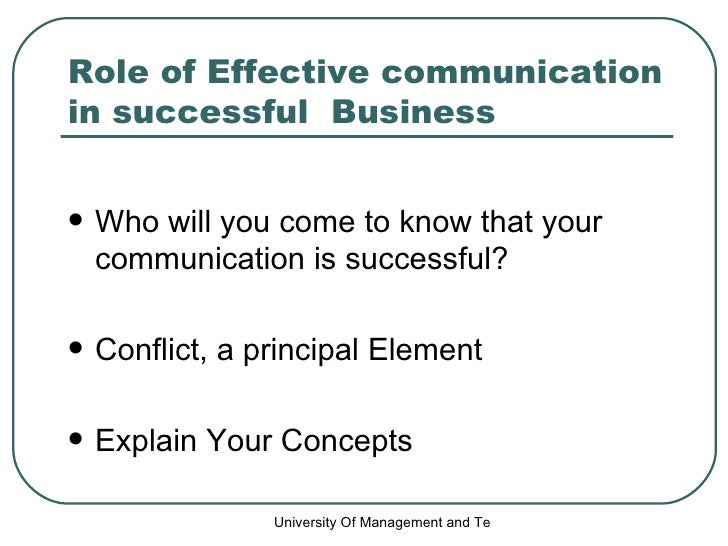 Role of Effective communication in successful Business

• Who will you come to know that your communication is successful?

• Conflict, a principal Element

• Explain Your Concepts

University Of Management and Te